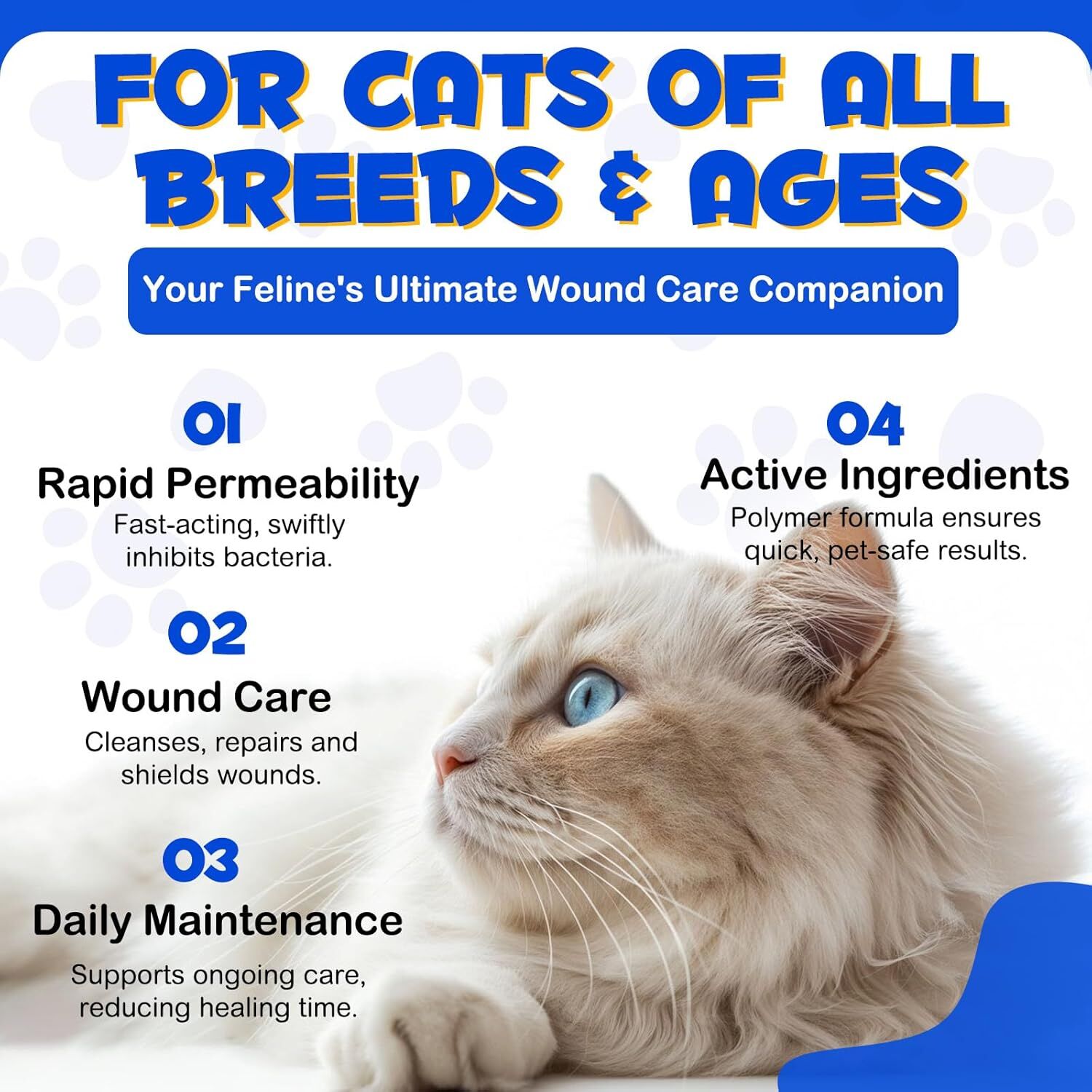 FOR CATS OF ALL BREEDS & AGES

Your Feline's Ultimate Wound Care Companion

01
Rapid Permeability
Fast-acting, swiftly inhibits bacteria.

02
Wound Care
Cleanses, repairs and shields wounds.

03
Daily Maintenance
Supports ongoing care, reducing healing time.

04
Active Ingredients
Polymer formula ensures quick, pet-safe results.